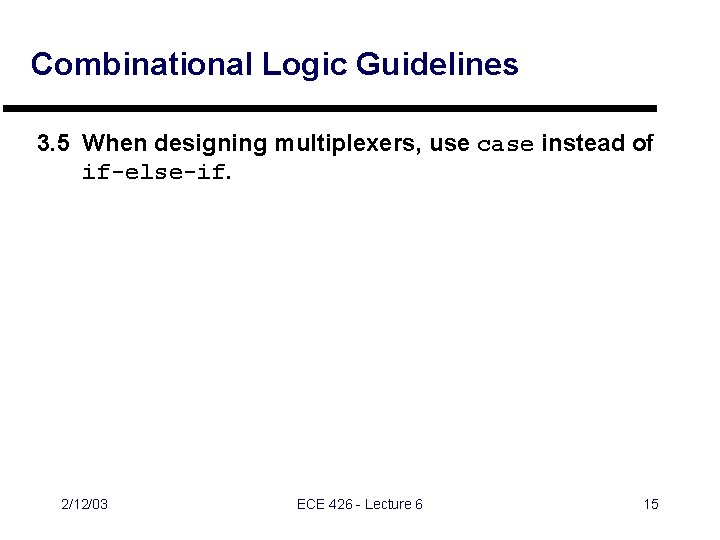 Combinational Logic Guidelines

3.5 When designing multiplexers, use case instead of if-else-if.

2/12/03

ECE 426 - Lecture 6

15